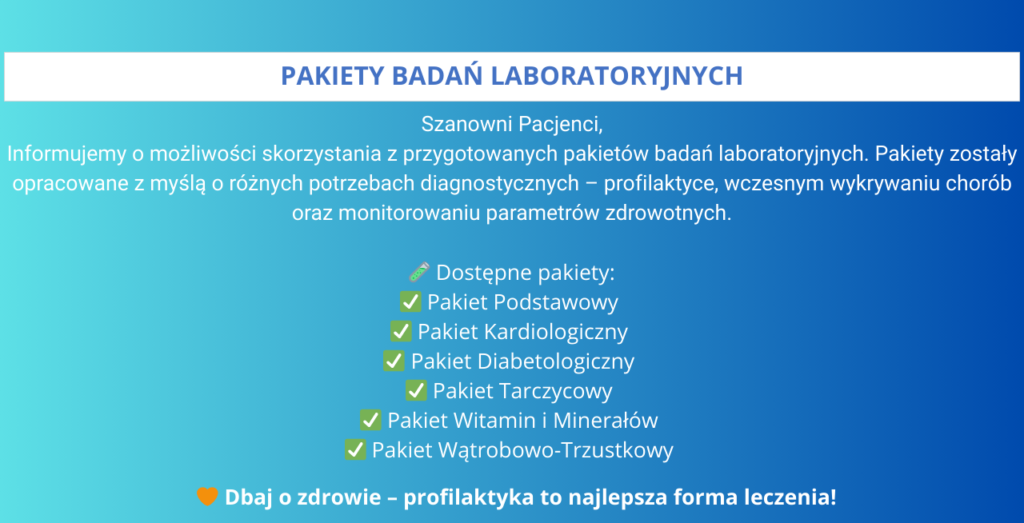 PAKIETY BADAŃ LABORATORYJNYCH

Szanowni Pacjenci,
Informujemy o możliwości skorzystania z przygotowanych pakietów badań laboratoryjnych. Pakiety zostały opracowane z myślą o różnych potrzebach diagnostycznych – profilaktyce, wczesnym wykrywaniu chorób oraz monitorowaniu parametrów zdrowotnych.

🧪 Dostępne pakiety:
✅ Pakiet Podstawowy
✅ Pakiet Kardiologiczny
✅ Pakiet Diabetologiczny
✅ Pakiet Tarczycowy
✅ Pakiet Witamin i Minerałów
✅ Pakiet Wątrobowo-Trzustkowy

🧡 Dbaj o zdrowie – profilaktyka to najlepsza forma leczenia!